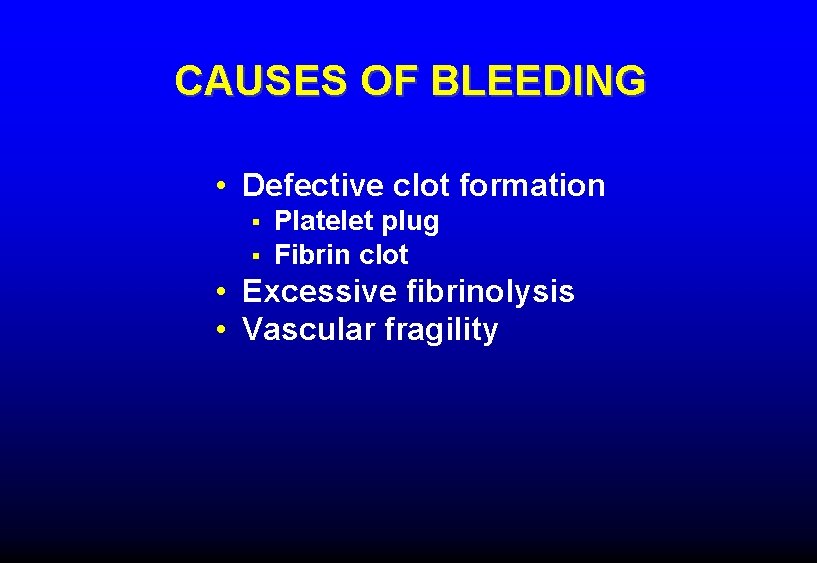 CAUSES OF BLEEDING

• Defective clot formation
▪ Platelet plug
▪ Fibrin clot
• Excessive fibrinolysis
• Vascular fragility